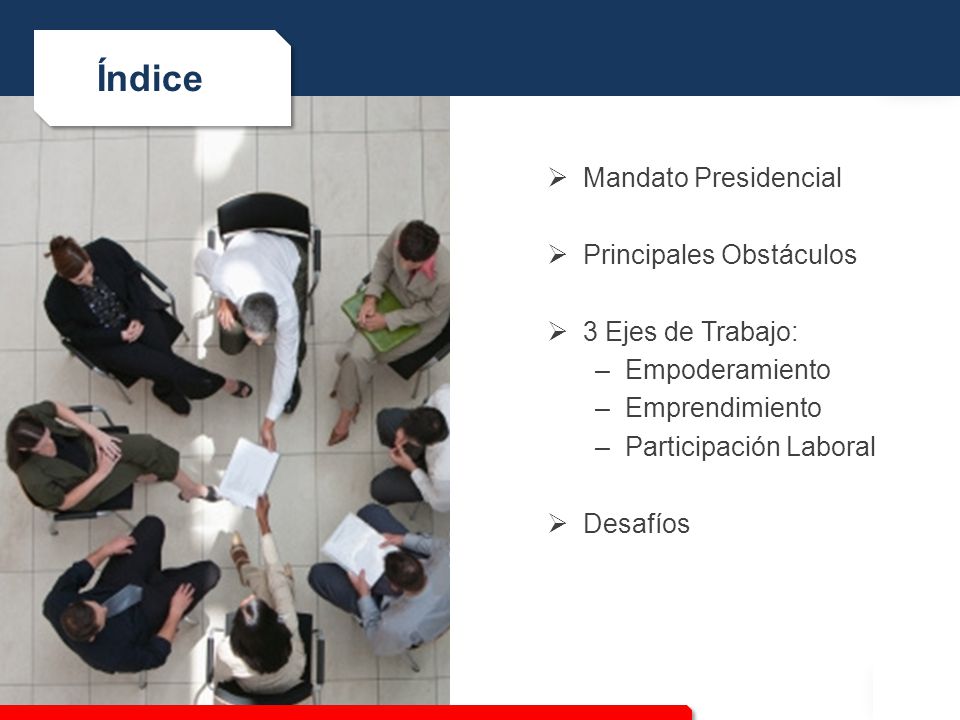 Índice

➢ Mandato Presidencial

➢ Principales Obstáculos

➢ 3 Ejes de Trabajo:
– Empoderamiento
– Emprendimiento
– Participación Laboral

➢ Desafíos